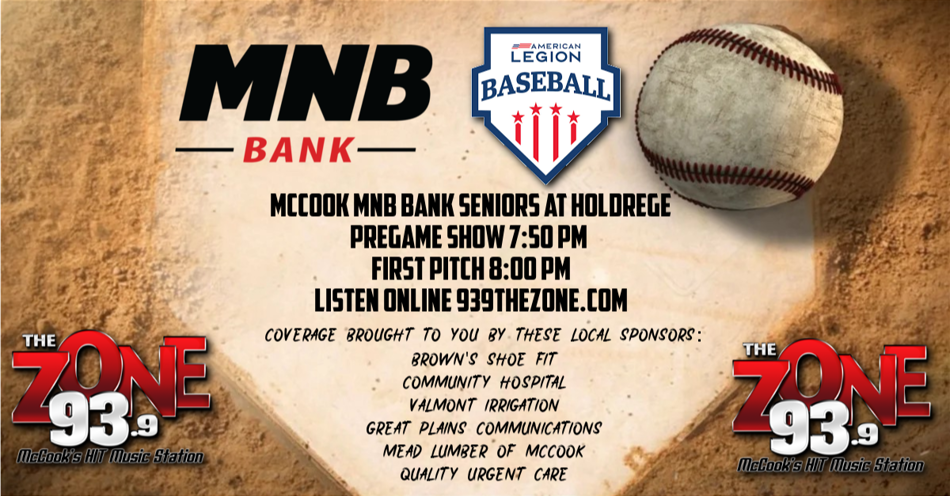 MNB
BANK

AMERICAN LEGION
BASEBALL

MCCOOK MNB BANK SENIORS AT HOLDREGE
PREGAME SHOW 7:50 PM
FIRST PITCH 8:00 PM
LISTEN ONLINE 939THEZONE.COM

COVERAGE BROUGHT TO YOU BY THESE LOCAL SPONSORS:
BROWN'S SHOE FIT
COMMUNITY HOSPITAL
VALMONT IRRIGATION
GREAT PLAINS COMMUNICATIONS
MEAD LUMBER OF MCCOOK
QUALITY URGENT CARE

THE ZONE 93.9
McCook's HIT Music Station

THE ZONE 93.9
McCook's HIT Music Station